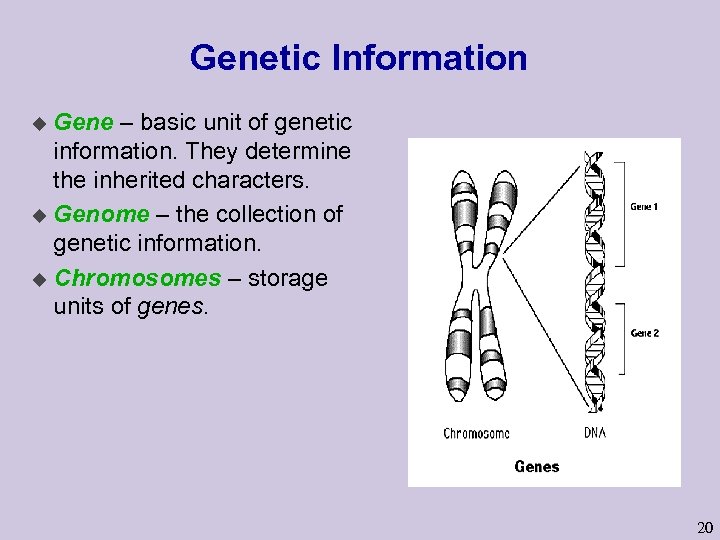 Genetic Information

◆ Gene – basic unit of genetic information. They determine the inherited characters.

◆ Genome – the collection of genetic information.

◆ Chromosomes – storage units of genes.

Gene 1

Gene 2

Chromosome

DNA

Genes

20